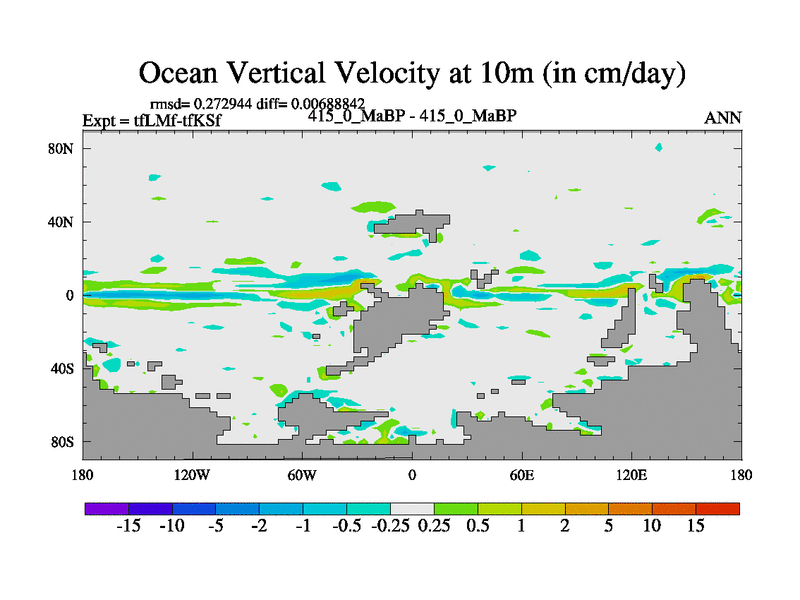 Ocean Vertical Velocity at 10m (in cm/day)

rmsd= 0.272944 diff= 0.00688842
Expt = tfLMf-tfKSf
415_0_MaBP - 415_0_MaBP
ANN

80N
40N
0
40S
80S

180
120W
60W
0
60E
120E
180

-15 -10 -5 -2 -1 -0.5 -0.25 0.25 0.5 1 2 5 10 15